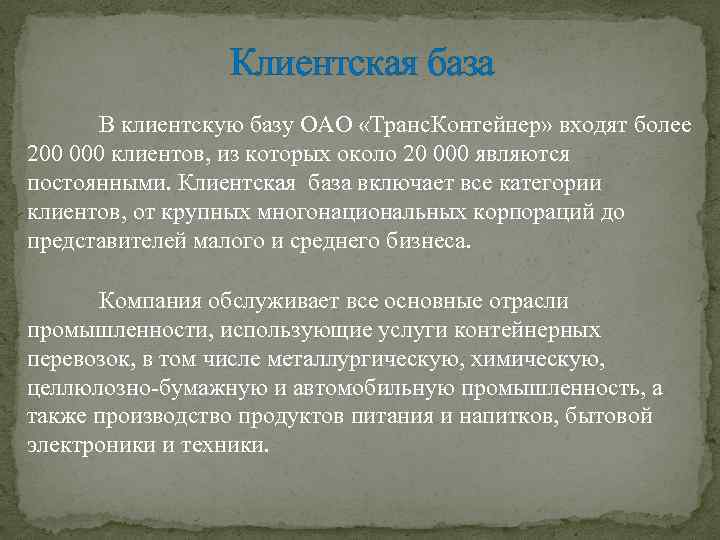 Клиентская база

В клиентскую базу ОАО «ТрансКонтейнер» входят более 200 000 клиентов, из которых около 20 000 являются постоянными. Клиентская база включает все категории клиентов, от крупных многонациональных корпораций до представителей малого и среднего бизнеса.

Компания обслуживает все основные отрасли промышленности, использующие услуги контейнерных перевозок, в том числе металлургическую, химическую, целлюлозно-бумажную и автомобильную промышленность, а также производство продуктов питания и напитков, бытовой электроники и техники.